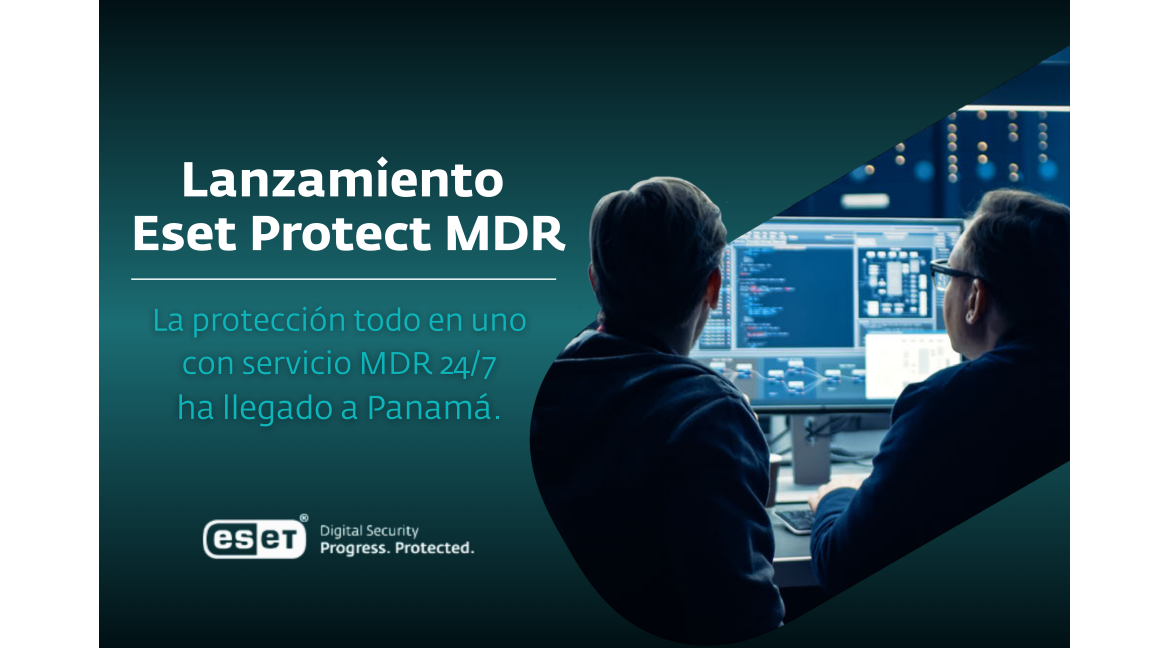 Lanzamiento
Eset Protect MDR

La protección todo en uno con servicio MDR 24/7 ha llegado a Panamá.

eset®
Digital Security
Progress. Protected.